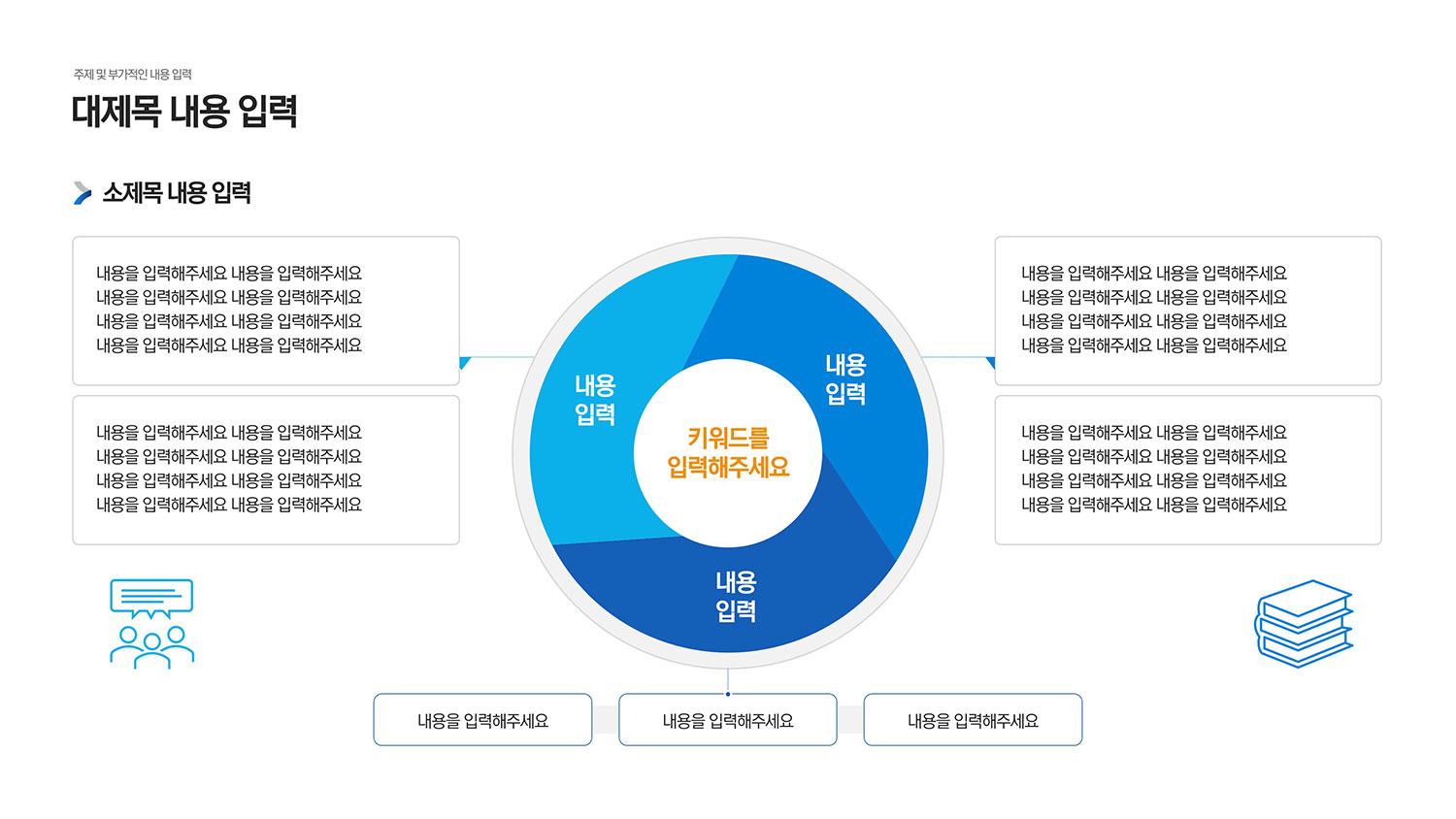 주제 및 부가적인 내용 입력

대제목 내용 입력

소제목 내용 입력

내용을 입력해주세요 내용을 입력해주세요
내용을 입력해주세요 내용을 입력해주세요
내용을 입력해주세요 내용을 입력해주세요
내용을 입력해주세요 내용을 입력해주세요

내용을 입력해주세요 내용을 입력해주세요
내용을 입력해주세요 내용을 입력해주세요
내용을 입력해주세요 내용을 입력해주세요
내용을 입력해주세요 내용을 입력해주세요

내용 입력

내용 입력

키워드를 입력해주세요

내용 입력

내용을 입력해주세요 내용을 입력해주세요
내용을 입력해주세요 내용을 입력해주세요
내용을 입력해주세요 내용을 입력해주세요
내용을 입력해주세요 내용을 입력해주세요

내용을 입력해주세요 내용을 입력해주세요
내용을 입력해주세요 내용을 입력해주세요
내용을 입력해주세요 내용을 입력해주세요
내용을 입력해주세요 내용을 입력해주세요

내용을 입력해주세요

내용을 입력해주세요

내용을 입력해주세요